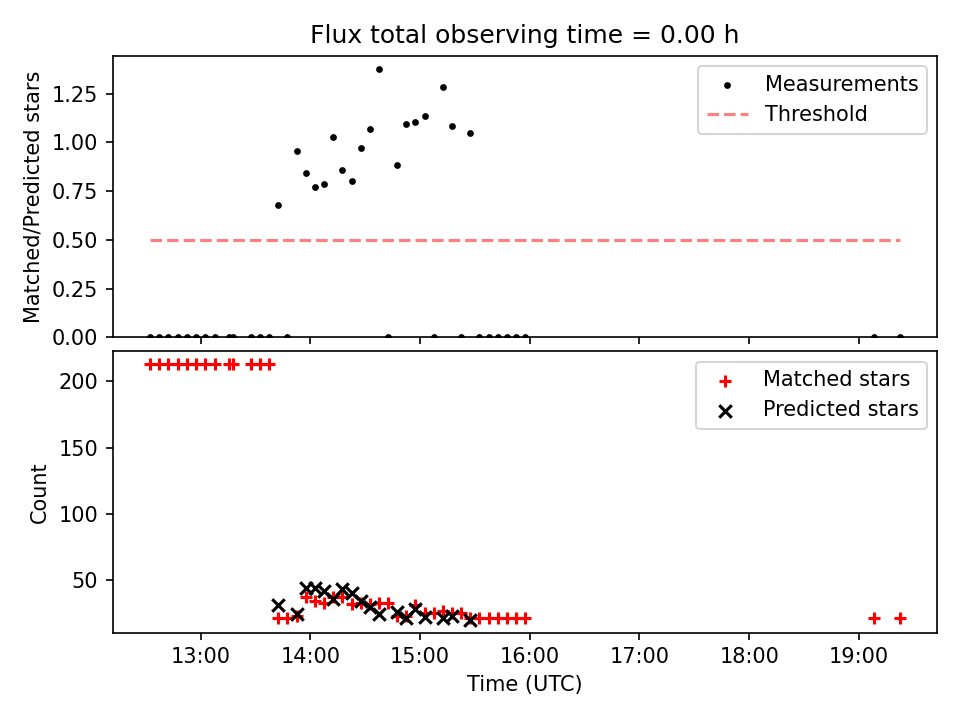 Flux total observing time = 0.00 h

Matched/Predicted stars

1.25
1.00
0.75
0.50
0.25
0.00

Measurements
Threshold

Count

200
150
100
50

Matched stars
Predicted stars

13:00
14:00
15:00
16:00
17:00
18:00
19:00

Time (UTC)